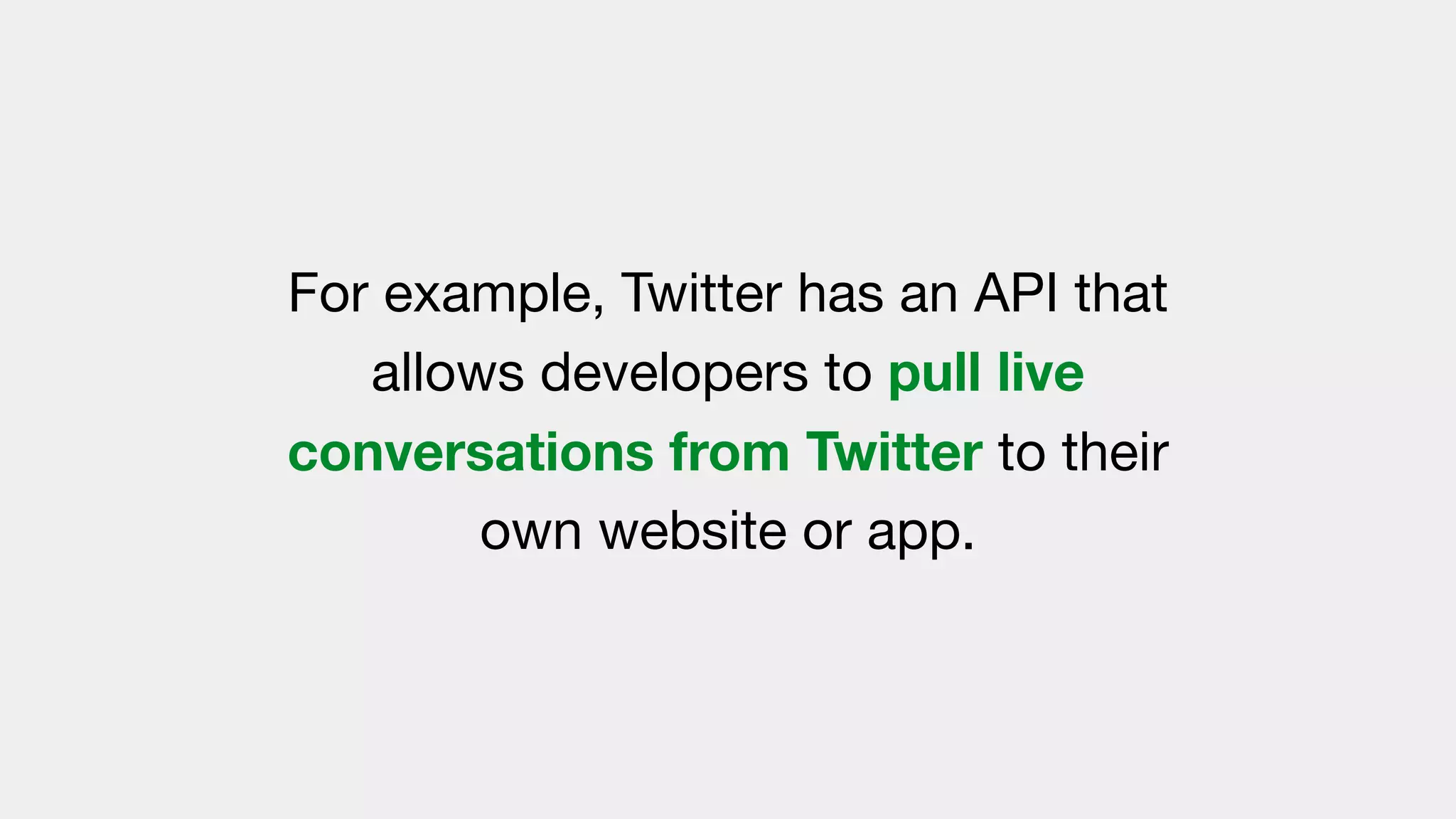 For example, Twitter has an API that allows developers to pull live conversations from Twitter to their own website or app.